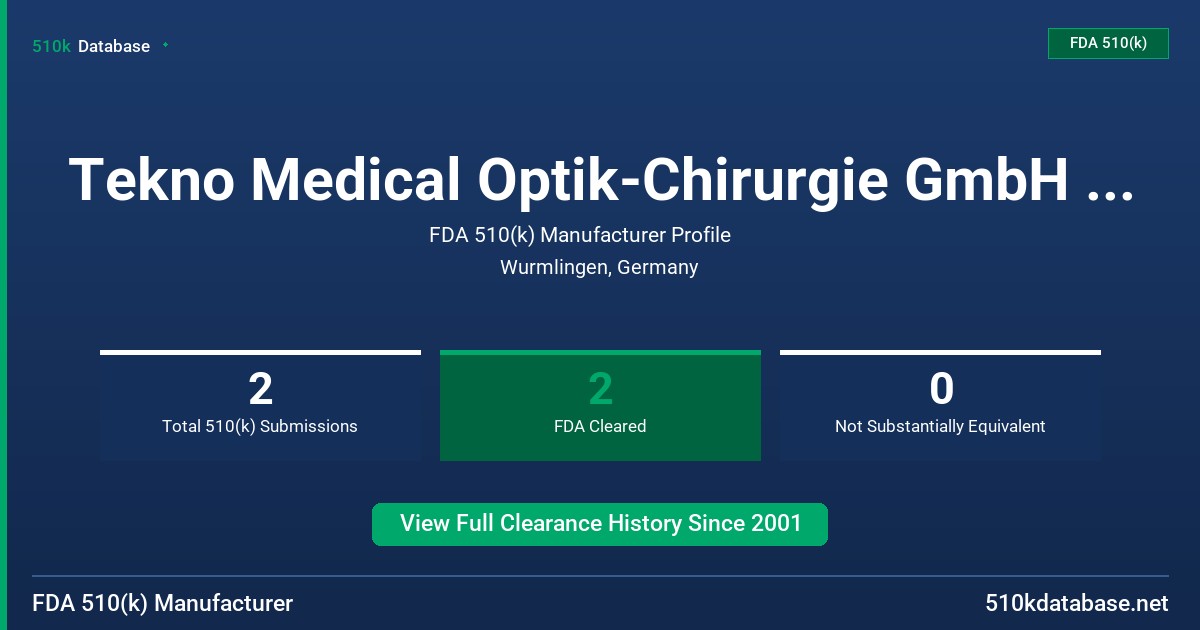 510k Database

FDA 510(k)

Tekno Medical Optik-Chirurgie GmbH ...

FDA 510(k) Manufacturer Profile

Wurmlingen, Germany

2
Total 510(k) Submissions

2
FDA Cleared

0
Not Substantially Equivalent

View Full Clearance History Since 2001

FDA 510(k) Manufacturer

510kdatabase.net